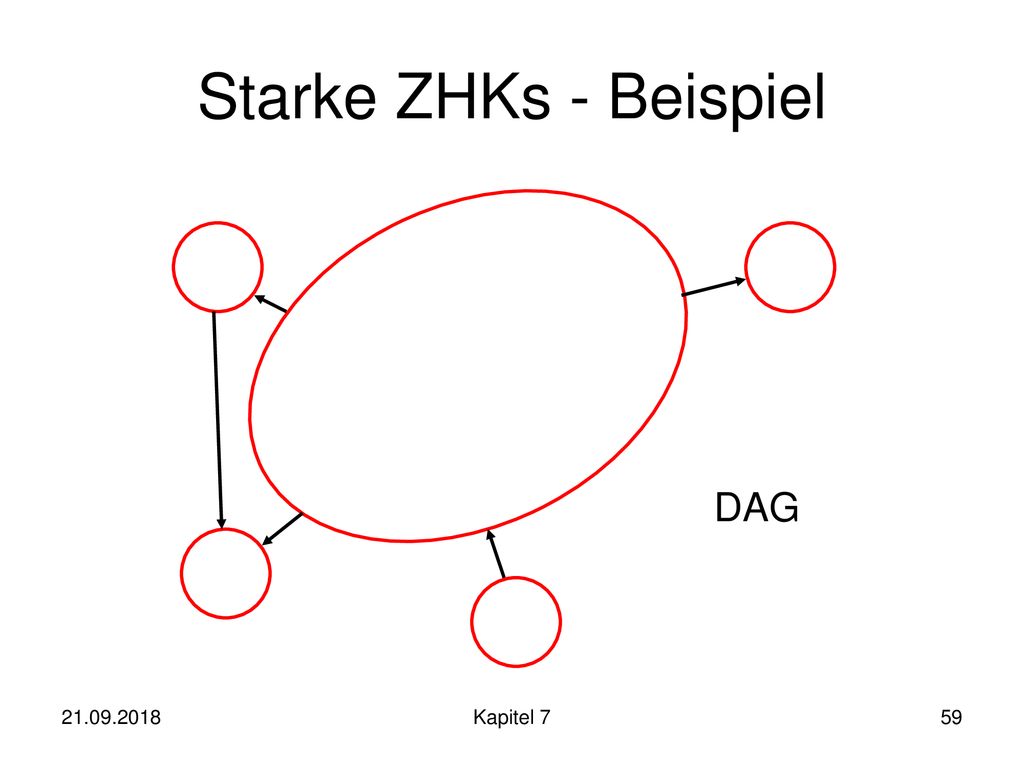 Starke ZHKs - Beispiel

DAG

21.09.2018

Kapitel 7

59